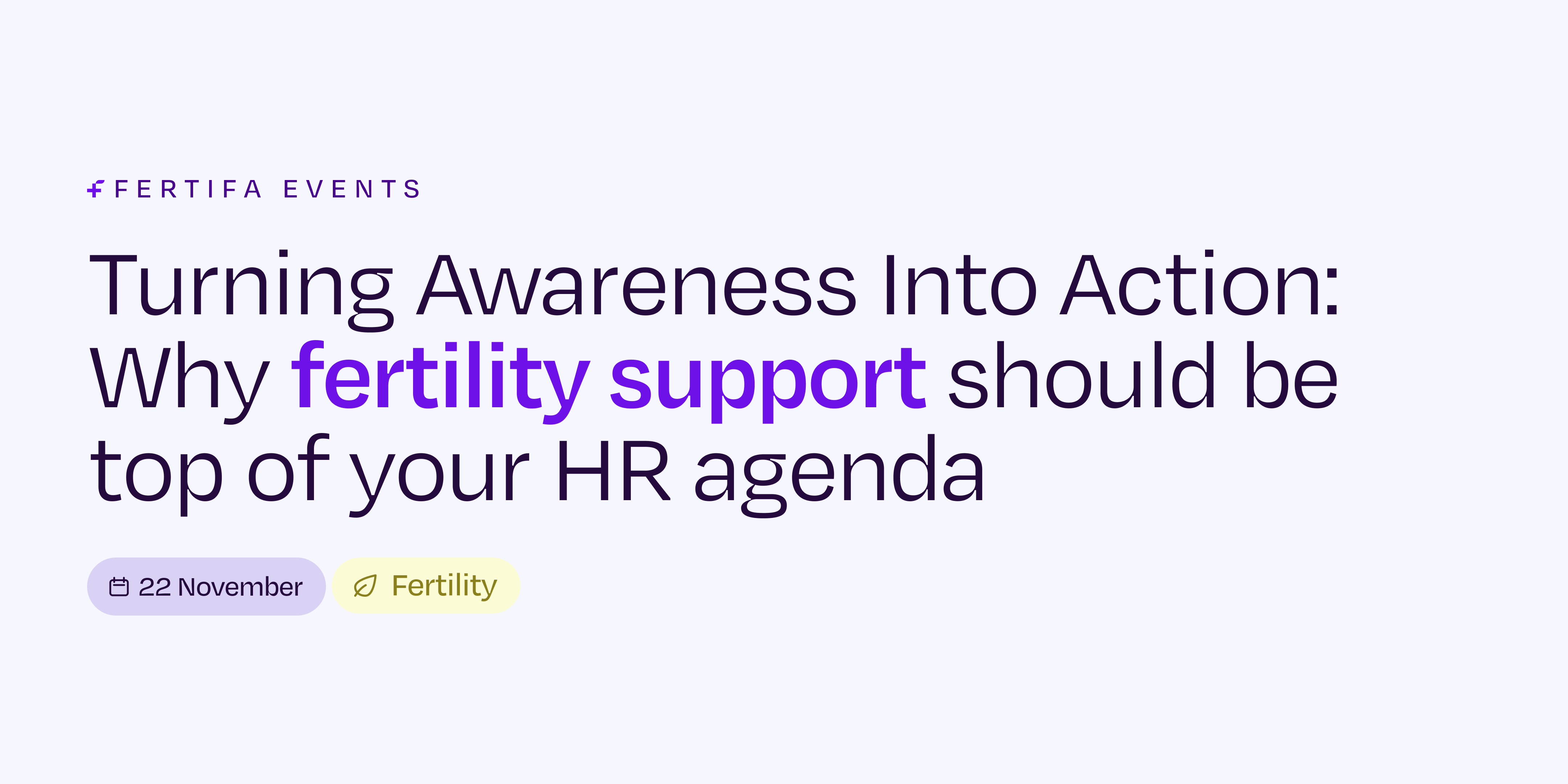 FERTIFA EVENTS

Turning Awareness Into Action: Why fertility support should be top of your HR agenda

22 November

Fertility